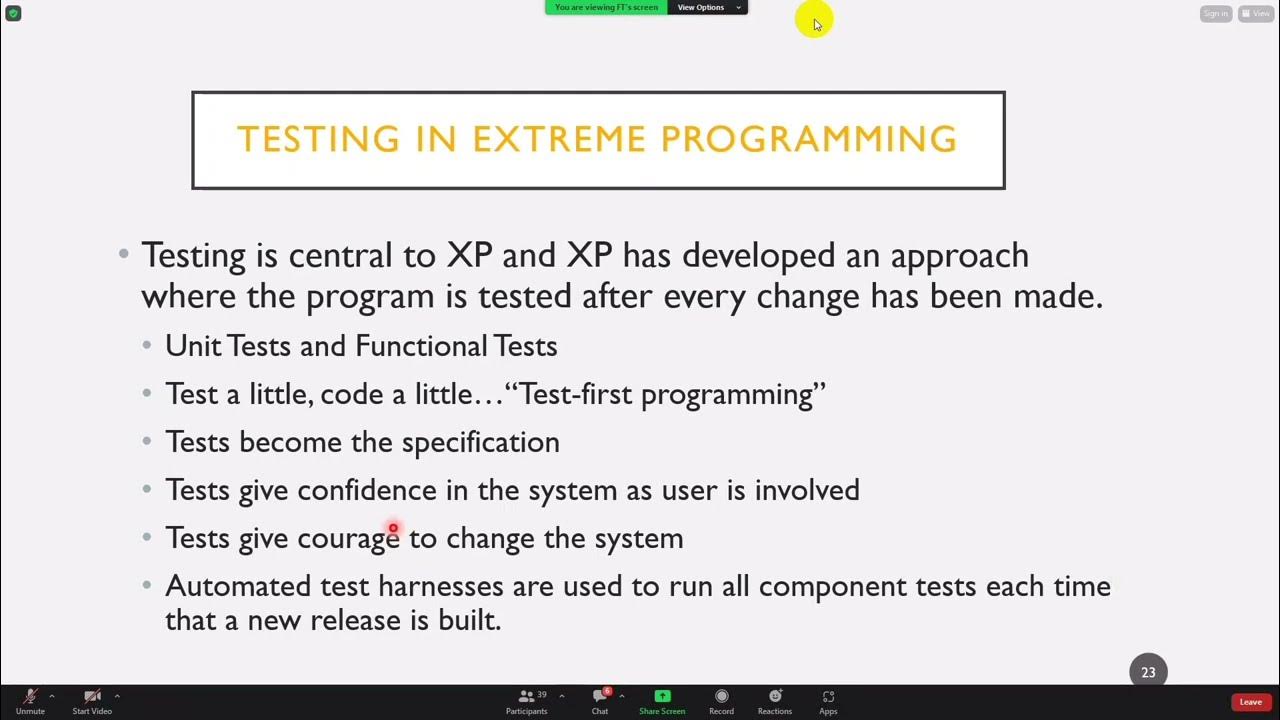 You are viewing FT's screen
View Options

Sign in
View

TESTING IN EXTREME PROGRAMMING

• Testing is central to XP and XP has developed an approach where the program is tested after every change has been made.
• Unit Tests and Functional Tests
• Test a little, code a little…"Test-first programming"
• Tests become the specification
• Tests give confidence in the system as user is involved
• Tests give courage to change the system
• Automated test harnesses are used to run all component tests each time that a new release is built.

23

Unmute
Start Video
39
Participants
6
Chat
Share Screen
Record
Reactions
Apps
Leave